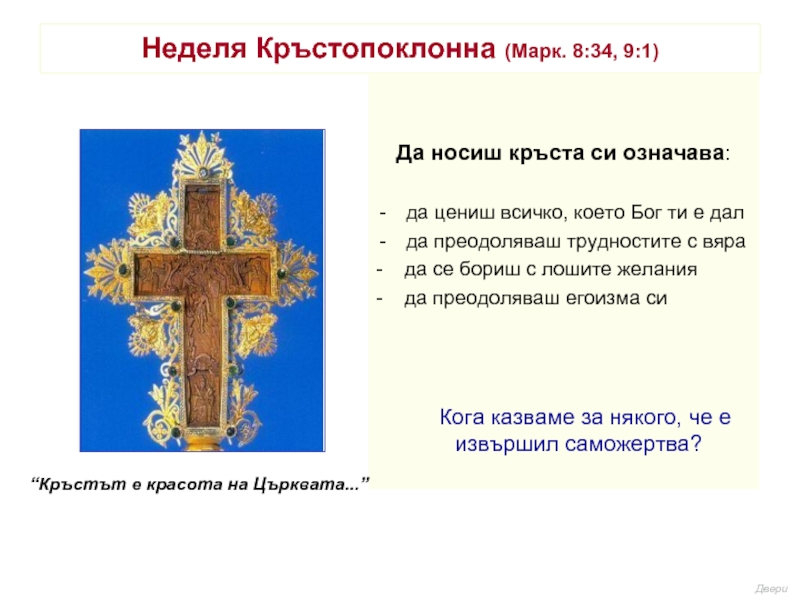 Неделя Кръстопоклонна (Марк. 8:34, 9:1)

Да носиш кръста си означава:

- да цениш всичко, което Бог ти е дал
- да преодоляваш трудностите с вяра
- да се бориш с лошите желания
- да преодоляваш егоизма си

Кога казваме за някого, че е извършил саможертва?

“Кръстът е красота на Църквата...”

Двери